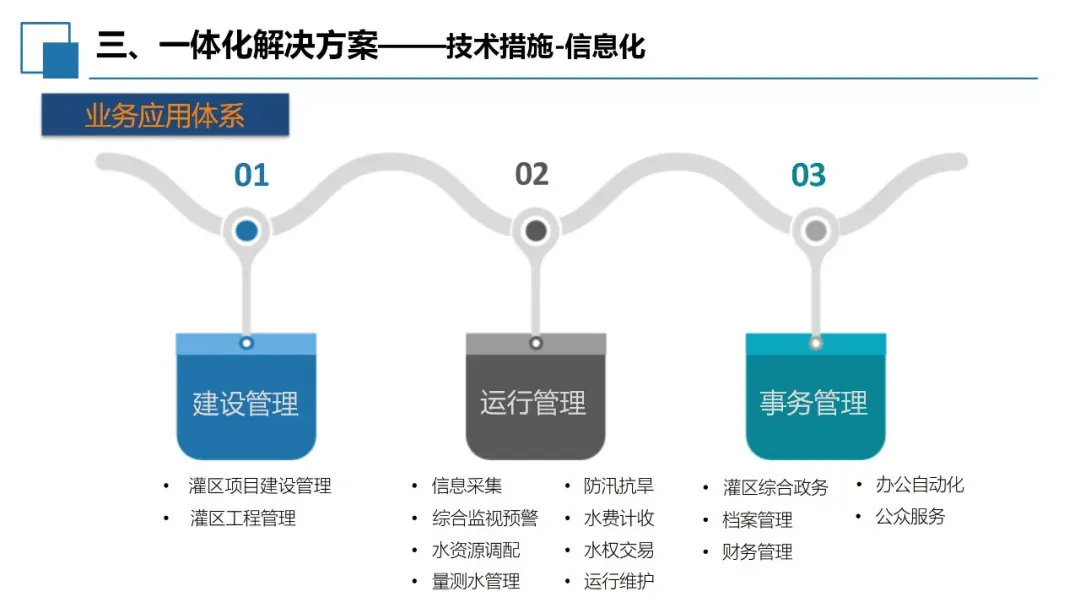 三、一体化解决方案——技术措施-信息化

业务应用体系

01

02

03

建设管理

运行管理

事务管理

• 灌区项目建设管理
• 灌区工程管理

• 信息采集
• 综合监视预警
• 水资源调配
• 量测水管理

• 防汛抗旱
• 水费计收
• 水权交易
• 运行维护

• 灌区综合政务
• 档案管理
• 财务管理

• 办公自动化
• 公众服务